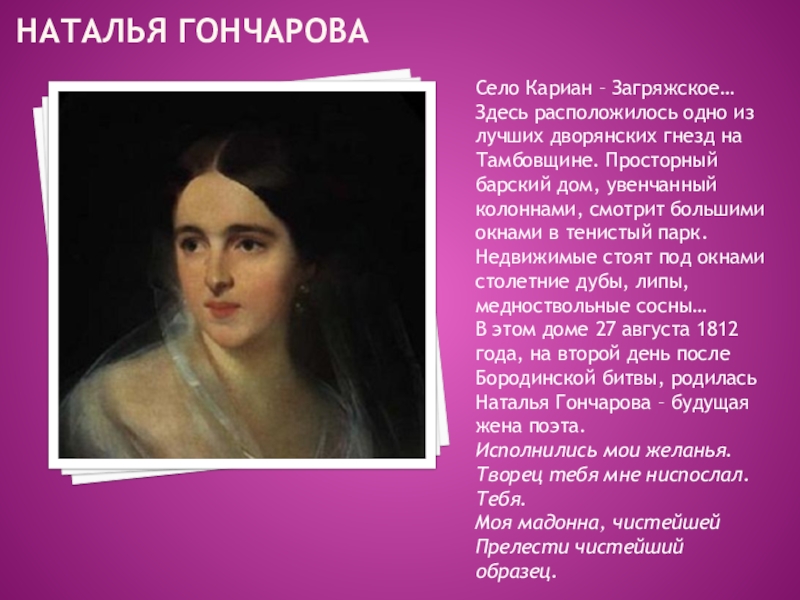 НАТАЛЬЯ ГОНЧАРОВА

Село Кариан – Загряжское… Здесь расположилось одно из лучших дворянских гнезд на Тамбовщине. Просторный барский дом, увенчанный колоннами, смотрит большими окнами в тенистый парк. Недвижимые стоят под окнами столетние дубы, липы, медноствольные сосны…
В этом доме 27 августа 1812 года, на второй день после Бородинской битвы, родилась Наталья Гончарова – будущая жена поэта.
Исполнились мои желанья.
Творец тебя мне ниспослал.
Тебя.
Моя мадонна, чистейшей
Прелести чистейший
образец.